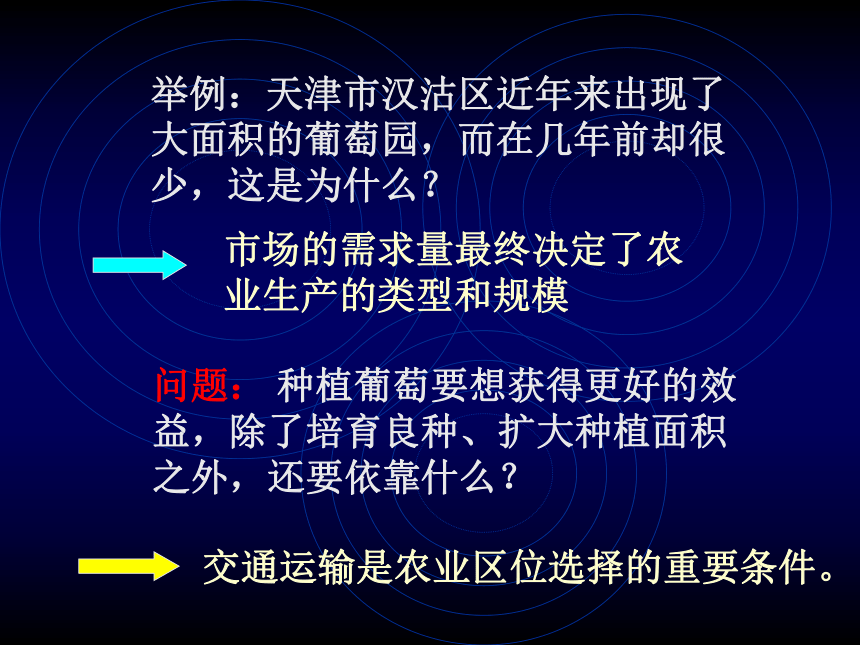 举例：天津市汉沽区近年来出现了大面积的葡萄园，而在几年前却很少，这是为什么？

市场的需求量最终决定了农业生产的类型和规模

问题： 种植葡萄要想获得更好的效益，除了培育良种、扩大种植面积之外，还要依靠什么？

交通运输是农业区位选择的重要条件。